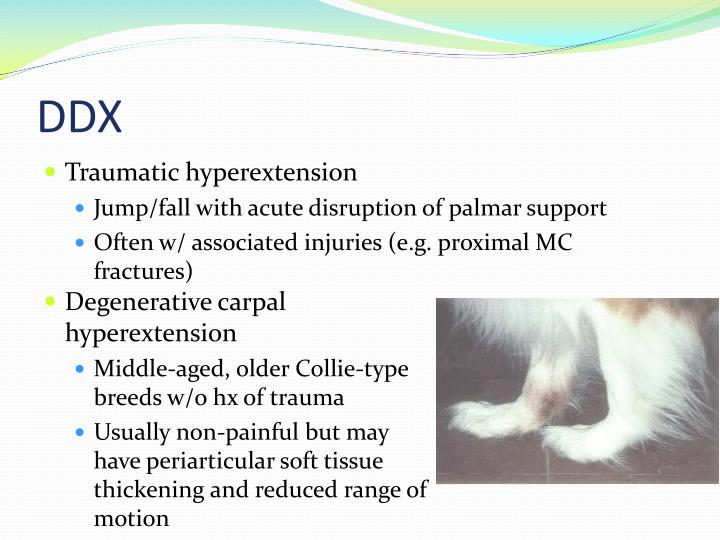 DDX

- Traumatic hyperextension
  - Jump/fall with acute disruption of palmar support
  - Often w/ associated injuries (e.g. proximal MC fractures)
- Degenerative carpal hyperextension
  - Middle-aged, older Collie-type breeds w/o hx of trauma
  - Usually non-painful but may have periarticular soft tissue thickening and reduced range of motion